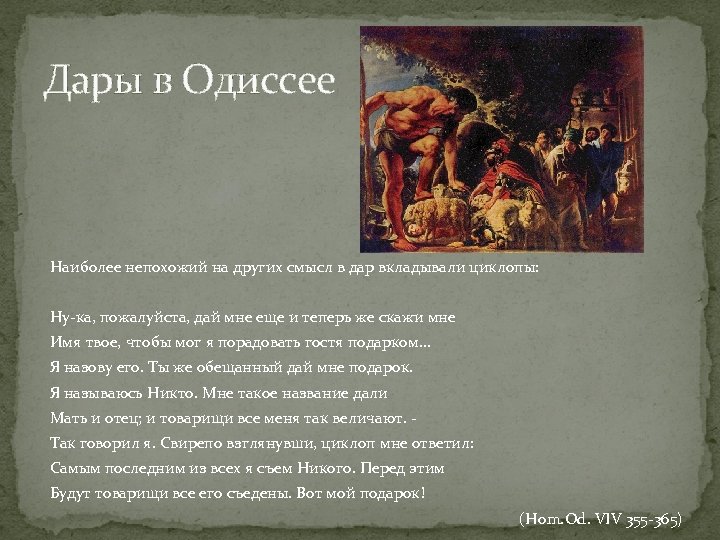 Дары в Одиссее

Наиболее непохожий на других смысл в дар вкладывали циклопы:

Ну-ка, пожалуйста, дай мне еще и теперь же скажи мне
Имя твое, чтобы мог я порадовать гостя подарком...
Я назову его. Ты же обещанный дай мне подарок.
Я называюсь Никто. Мне такое название дали
Мать и отец; и товарищи все меня так величают. -
Так говорил я. Свирепо взглянувши, циклоп мне ответил:
Самым последним из всех я съем Никого. Перед этим
Будут товарищи все его съедены. Вот мой подарок!

(Hom. Od. VIV 355-365)